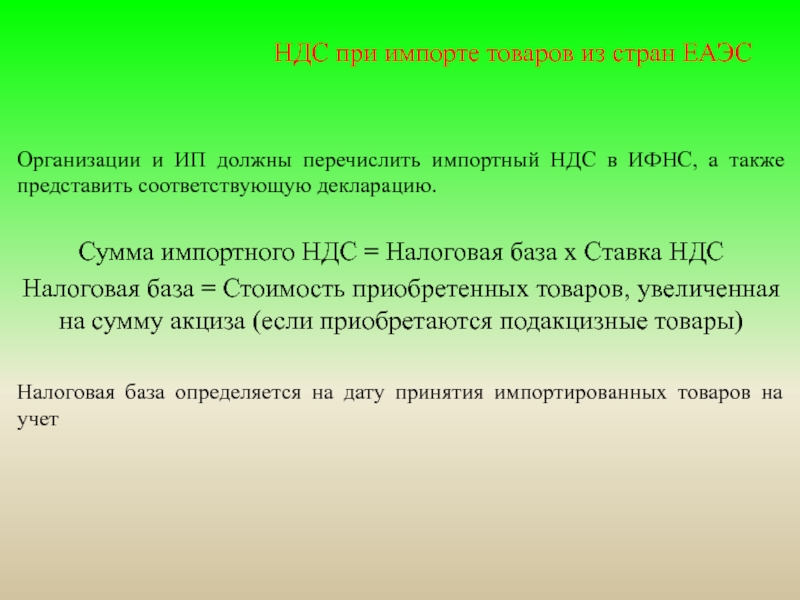 НДС при импорте товаров из стран ЕАЭС

Организации и ИП должны перечислить импортный НДС в ИФНС, а также представить соответствующую декларацию.

Сумма импортного НДС = Налоговая база х Ставка НДС

Налоговая база = Стоимость приобретенных товаров, увеличенная на сумму акциза (если приобретаются подакцизные товары)

Налоговая база определяется на дату принятия импортированных товаров на учет